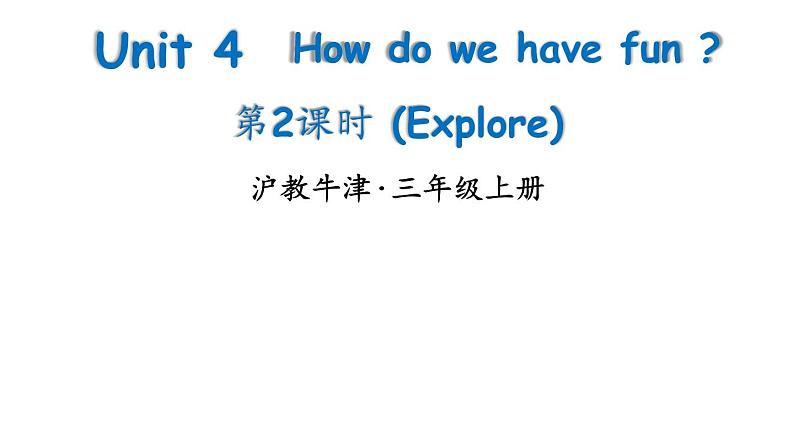 Unit 4 How do we have fun ?

第2课时 (Explore)

沪教牛津·三年级上册